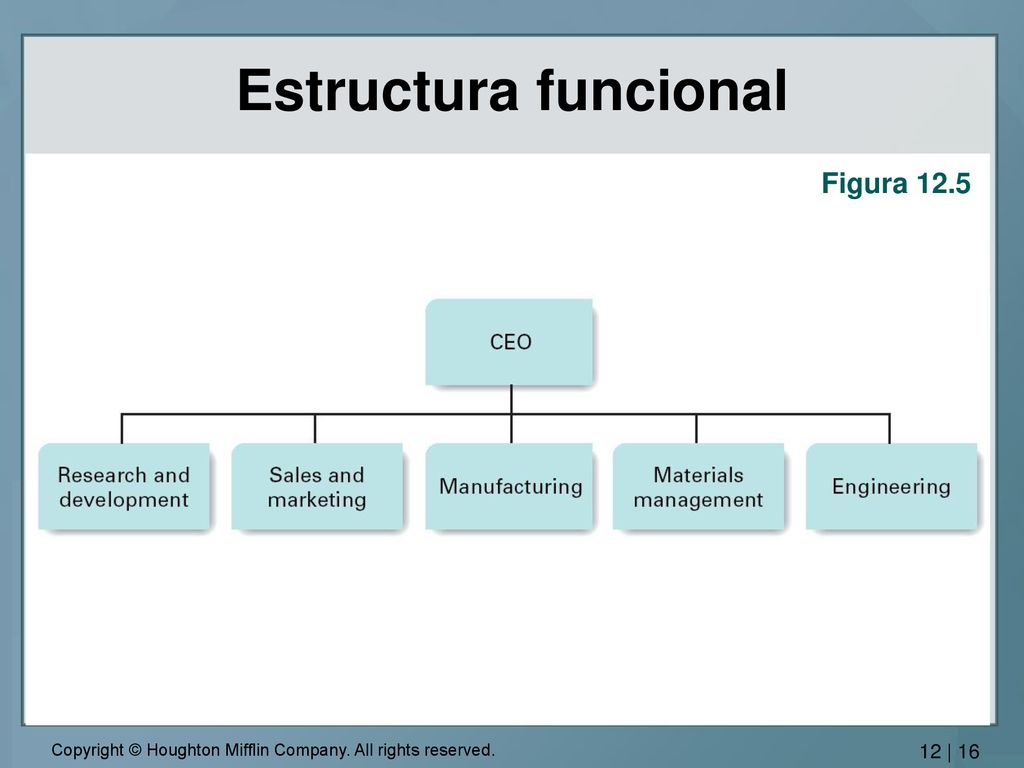 Estructura funcional

Figura 12.5

CEO

Research and development

Sales and marketing

Manufacturing

Materials management

Engineering

Copyright © Houghton Mifflin Company. All rights reserved.

12 | 16